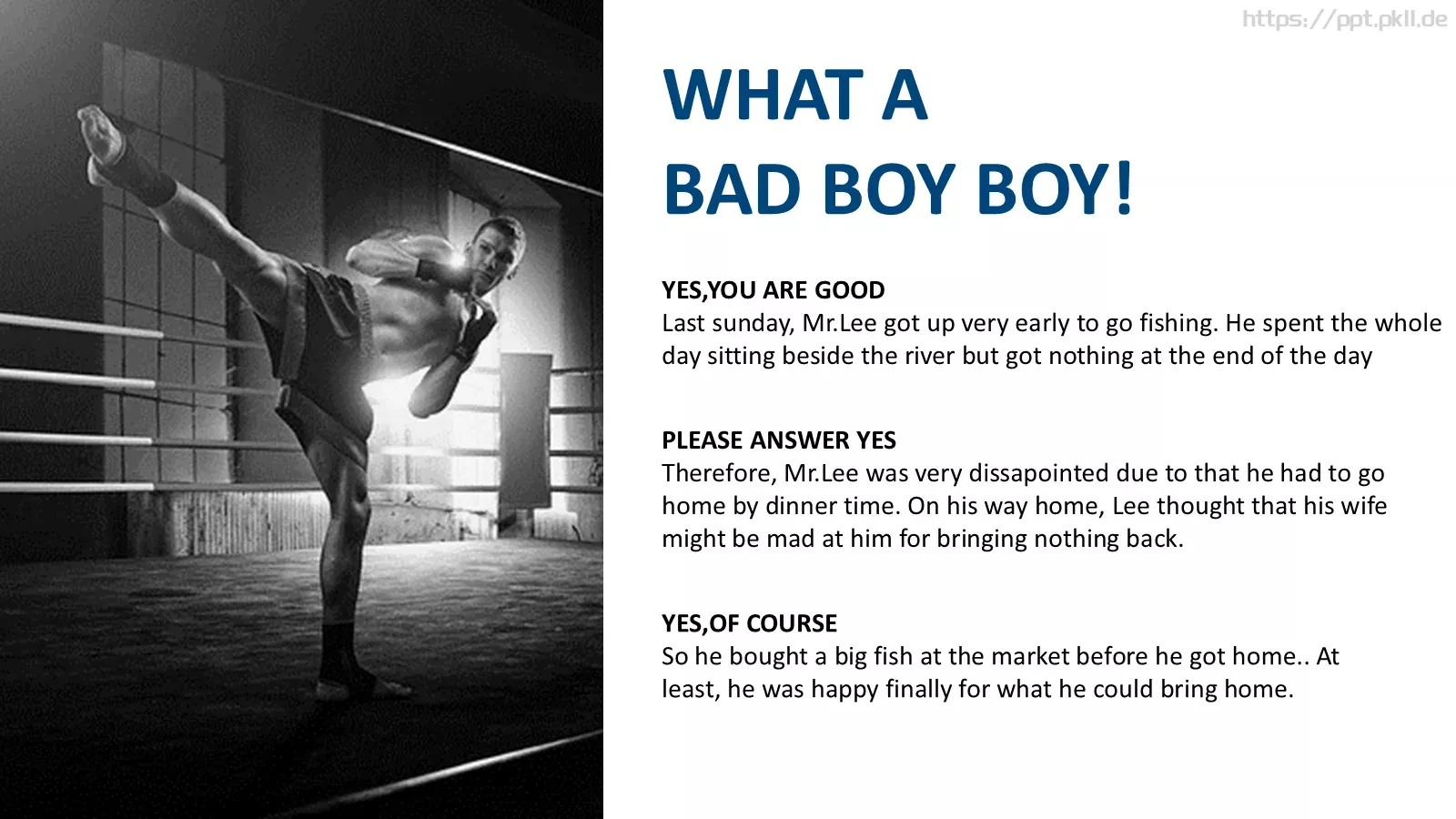 https://ppt.pkll.de

WHAT A
BAD BOY BOY!

YES,YOU ARE GOOD
Last sunday, Mr.Lee got up very early to go fishing. He spent the whole day sitting beside the river but got nothing at the end of the day

PLEASE ANSWER YES
Therefore, Mr.Lee was very dissapointed due to that he had to go home by dinner time. On his way home, Lee thought that his wife might be mad at him for bringing nothing back.

YES,OF COURSE
So he bought a big fish at the market before he got home.. At least, he was happy finally for what he could bring home.